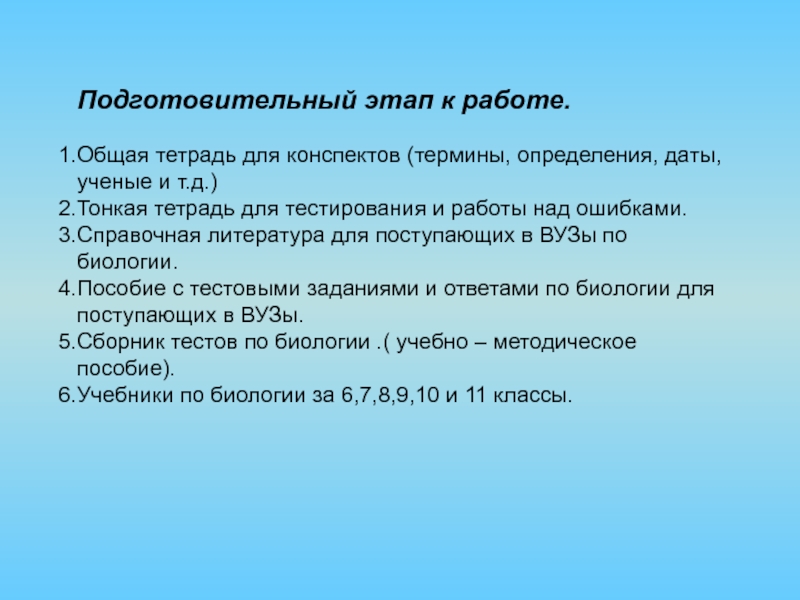 Подготовительный этап к работе.

1.Общая тетрадь для конспектов (термины, определения, даты, ученые и т.д.)
2.Тонкая тетрадь для тестирования и работы над ошибками.
3.Справочная литература для поступающих в ВУЗы по биологии.
4.Пособие с тестовыми заданиями и ответами по биологии для поступающих в ВУЗы.
5.Сборник тестов по биологии .( учебно – методическое пособие).
6.Учебники по биологии за 6,7,8,9,10 и 11 классы.